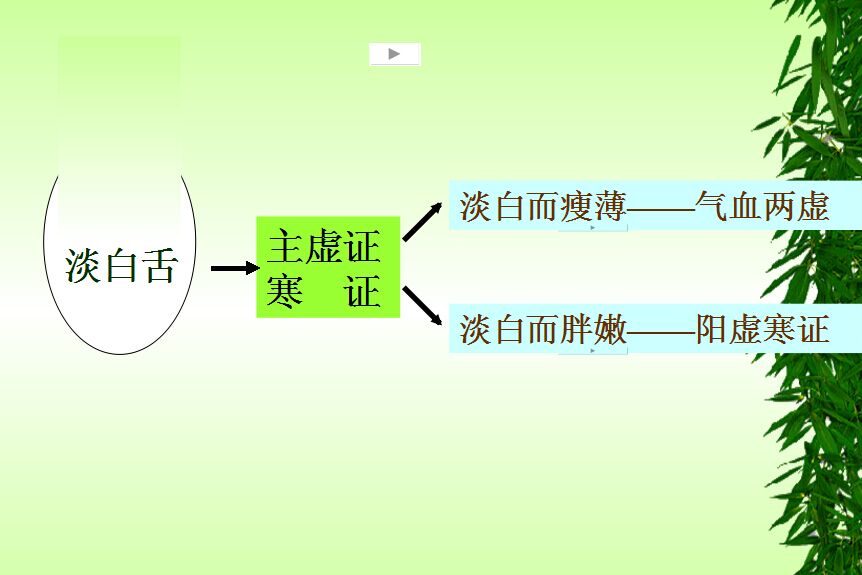 淡白舌

主虚证
寒　证

淡白而瘦薄——气血两虚

淡白而胖嫩——阳虚寒证